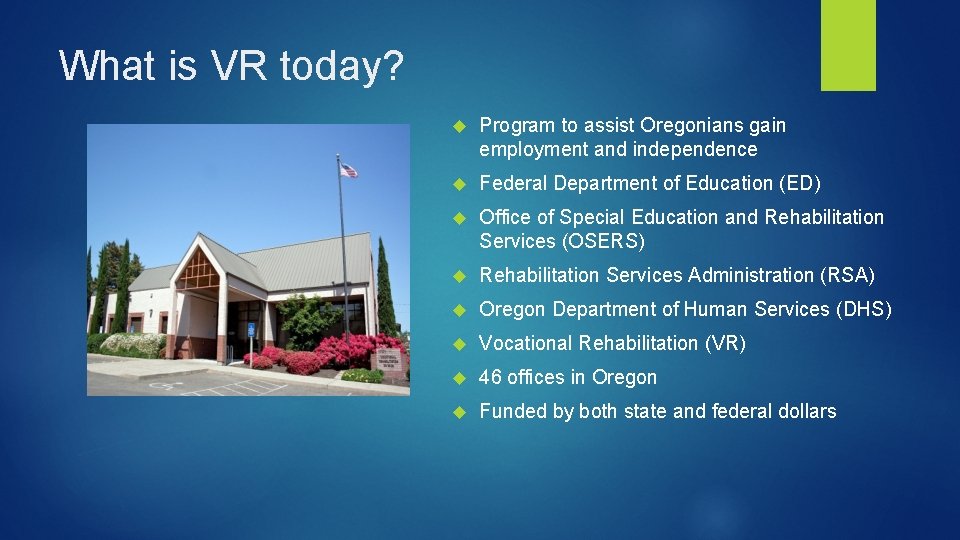 What is VR today?

Program to assist Oregonians gain employment and independence

Federal Department of Education (ED)

Office of Special Education and Rehabilitation Services (OSERS)

Rehabilitation Services Administration (RSA)

Oregon Department of Human Services (DHS)

Vocational Rehabilitation (VR)

46 offices in Oregon

Funded by both state and federal dollars